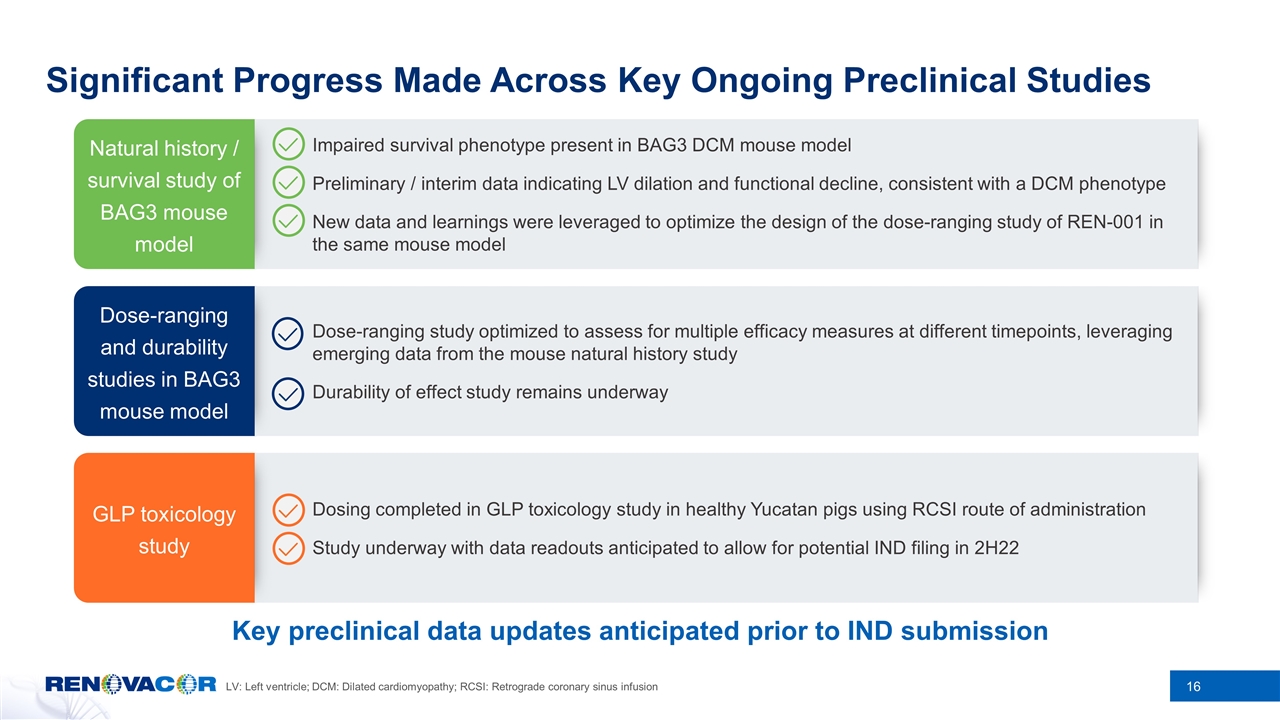 Significant Progress Made Across Key Ongoing Preclinical Studies

Natural history / survival study of BAG3 mouse model

Impaired survival phenotype present in BAG3 DCM mouse model

Preliminary / interim data indicating LV dilation and functional decline, consistent with a DCM phenotype

New data and learnings were leveraged to optimize the design of the dose-ranging study of REN-001 in the same mouse model

Dose-ranging and durability studies in BAG3 mouse model

Dose-ranging study optimized to assess for multiple efficacy measures at different timepoints, leveraging emerging data from the mouse natural history study

Durability of effect study remains underway

GLP toxicology study

Dosing completed in GLP toxicology study in healthy Yucatan pigs using RCSI route of administration

Study underway with data readouts anticipated to allow for potential IND filing in 2H22

Key preclinical data updates anticipated prior to IND submission

RENOVACOR

LV: Left ventricle; DCM: Dilated cardiomyopathy; RCSI: Retrograde coronary sinus infusion

16